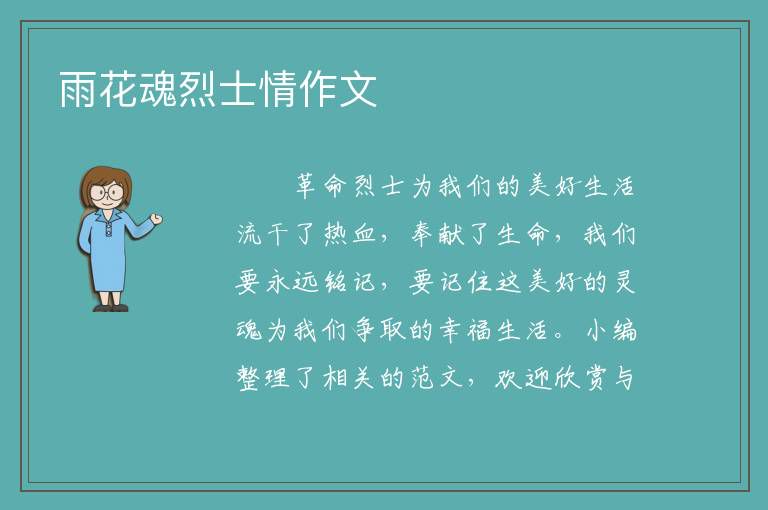 雨花魂烈士情作文

革命烈士为我们的美好生活流干了热血，奉献了生命，我们要永远铭记，要记住这美好的灵魂为我们争取的幸福生活。小编整理了相关的范文，欢迎欣赏与